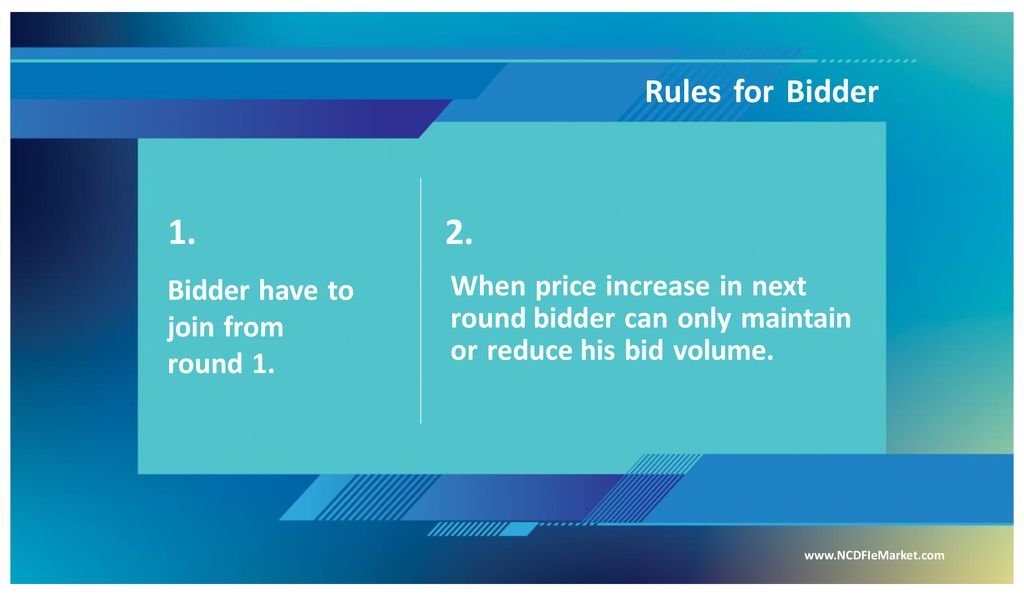 Rules for Bidder

1.

Bidder have to join from round 1.

2.

When price increase in next round bidder can only maintain or reduce his bid volume.

www.NCDFIeMarket.com